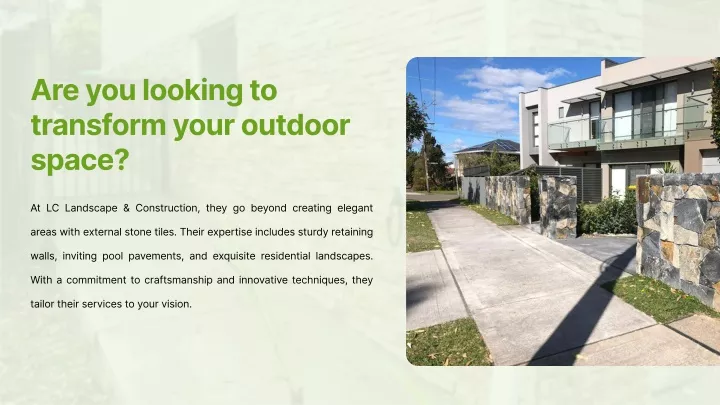 Are you looking to transform your outdoor space?

At LC Landscape & Construction, they go beyond creating elegant areas with external stone tiles. Their expertise includes sturdy retaining walls, inviting pool pavements, and exquisite residential landscapes. With a commitment to craftsmanship and innovative techniques, they tailor their services to your vision.